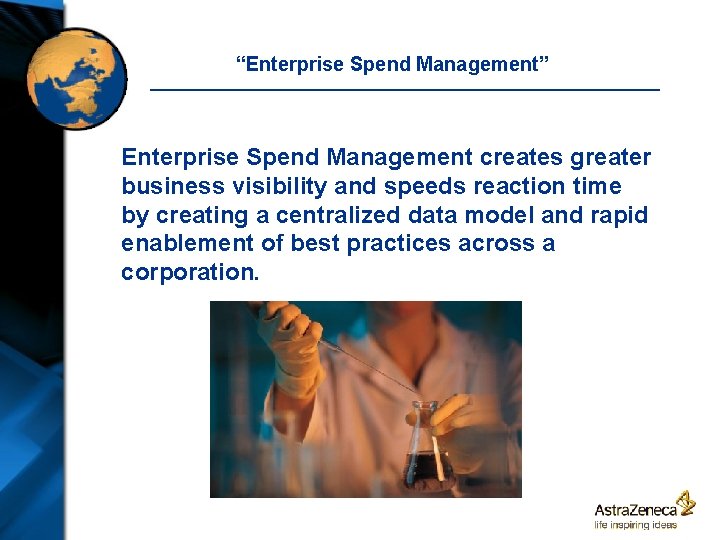 “Enterprise Spend Management”

Enterprise Spend Management creates greater business visibility and speeds reaction time by creating a centralized data model and rapid enablement of best practices across a corporation.

AstraZeneca
life inspiring ideas